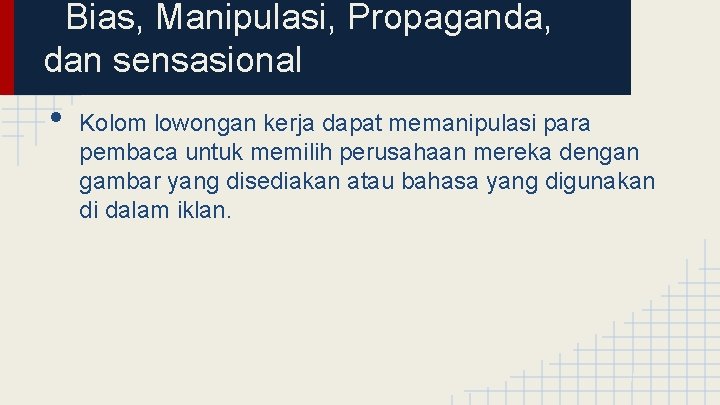 Bias, Manipulasi, Propaganda, dan sensasional

• Kolom lowongan kerja dapat memanipulasi para pembaca untuk memilih perusahaan mereka dengan gambar yang disediakan atau bahasa yang digunakan di dalam iklan.